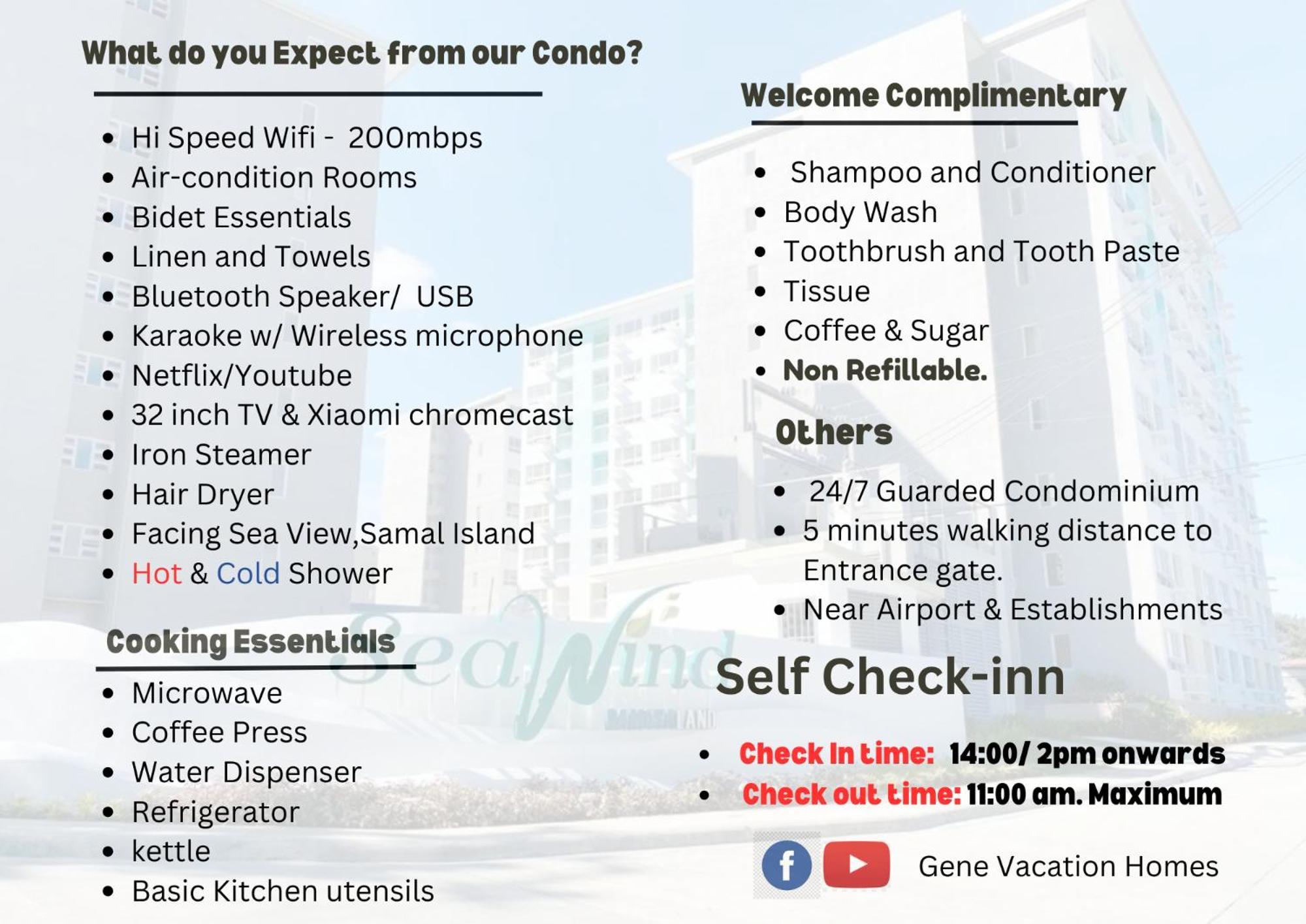 What do you Expect from our Condo?

- Hi Speed Wifi - 200mbps
- Air-condition Rooms
- Bidet Essentials
- Linen and Towels
- Bluetooth Speaker/ USB
- Karaoke w/ Wireless microphone
- Netflix/Youtube
- 32 inch TV & Xiaomi chromecast
- Iron Steamer
- Hair Dryer
- Facing Sea View,Samal Island
- Hot & Cold Shower

Cooking Essentials

- Microwave
- Coffee Press
- Water Dispenser
- Refrigerator
- kettle
- Basic Kitchen utensils

Welcome Complimentary

- Shampoo and Conditioner
- Body Wash
- Toothbrush and Tooth Paste
- Tissue
- Coffee & Sugar
- Non Refillable.

Others

- 24/7 Guarded Condominium
- 5 minutes walking distance to Entrance gate.
- Near Airport & Establishments

SeaWind

Self Check-inn

- Check In time: 14:00/ 2pm onwards
- Check out time: 11:00 am. Maximum

Gene Vacation Homes